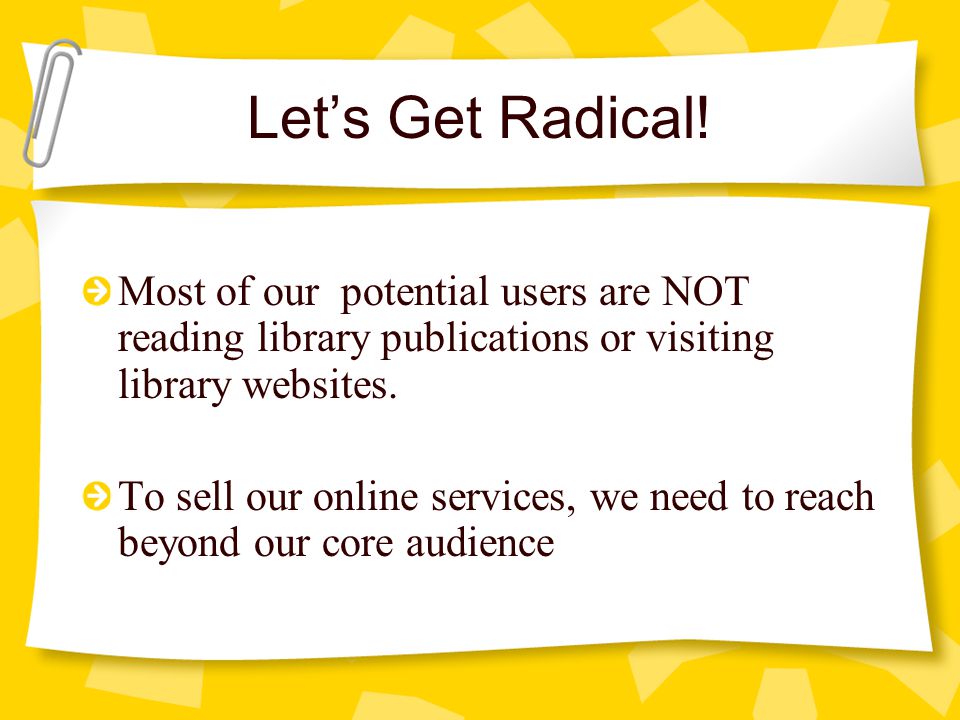 Let’s Get Radical!

Most of our  potential users are NOT reading library publications or visiting library websites.

To sell our online services, we need to reach beyond our core audience